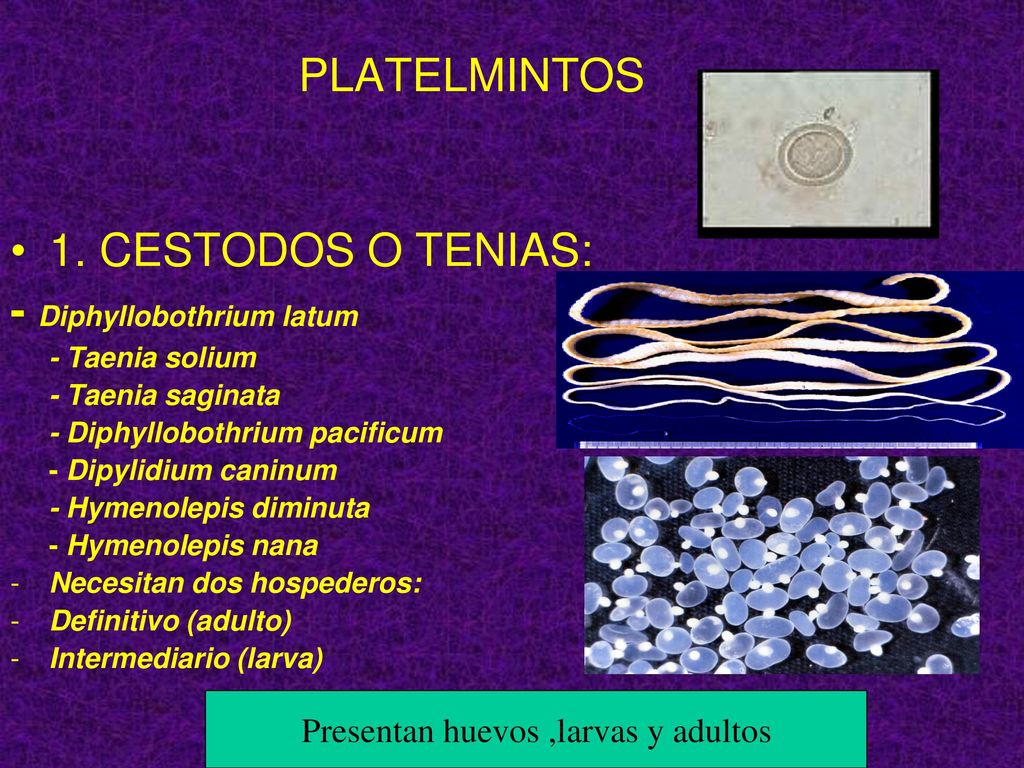 PLATELMINTOS

• 1. CESTODOS O TENIAS:

- Diphyllobothrium latum
- Taenia solium
- Taenia saginata
- Diphyllobothrium pacificum
- Dipylidium caninum
- Hymenolepis diminuta
- Hymenolepis nana
- Necesitan dos hospederos:
- Definitivo (adulto)
- Intermediario (larva)

Presentan huevos ,larvas y adultos